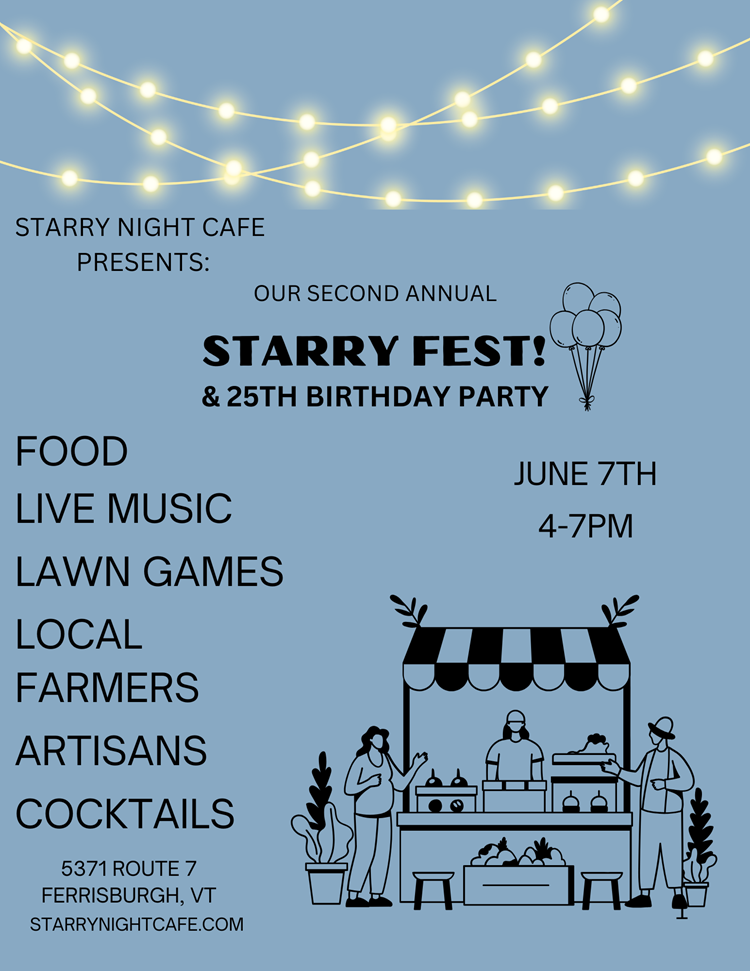 STARRY NIGHT CAFE
PRESENTS:

OUR SECOND ANNUAL

STARRY FEST!
& 25TH BIRTHDAY PARTY

FOOD
LIVE MUSIC
LAWN GAMES
LOCAL FARMERS
ARTISANS
COCKTAILS

JUNE 7TH
4-7PM

5371 ROUTE 7
FERRISBURGH, VT
STARRYNIGHTCAFE.COM